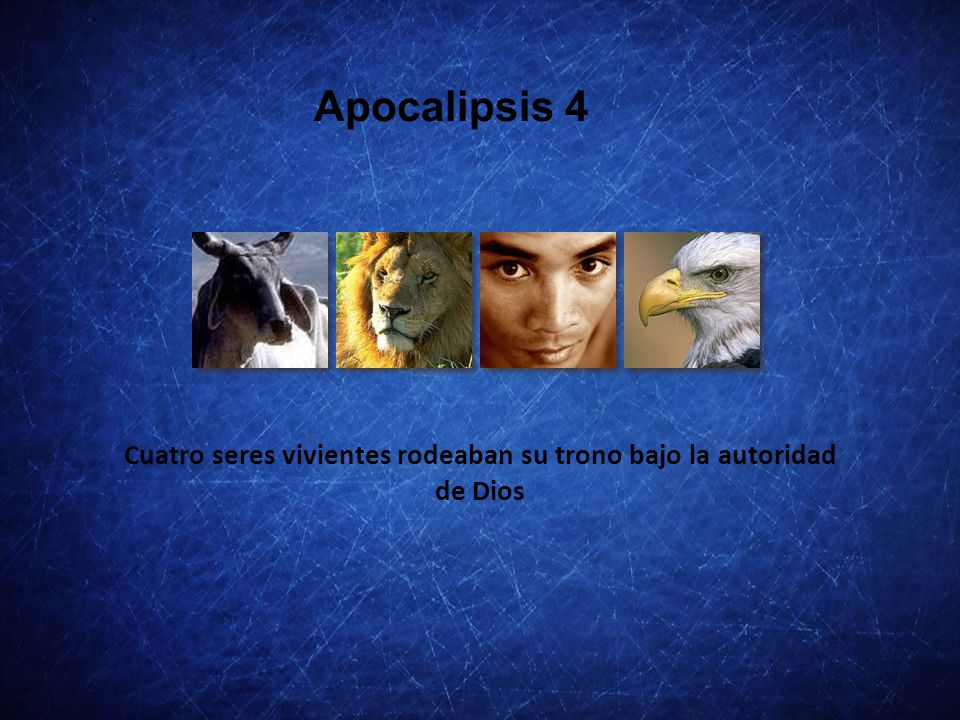 Apocalipsis 4

Cuatro seres vivientes rodeaban su trono bajo la autoridad de Dios